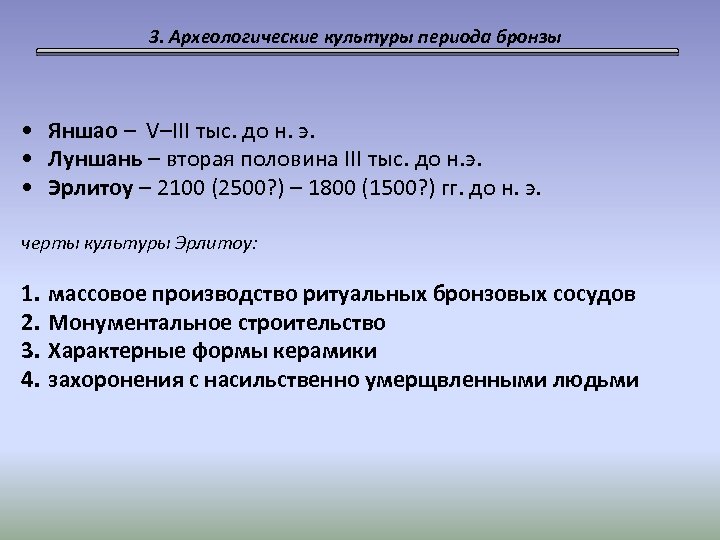 3. Археологические культуры периода бронзы

• Яншао – V–III тыс. до н. э.
• Луншань – вторая половина III тыс. до н.э.
• Эрлитоу – 2100 (2500?) – 1800 (1500?) гг. до н. э.

черты культуры Эрлитоу:

1. массовое производство ритуальных бронзовых сосудов
2. Монументальное строительство
3. Характерные формы керамики
4. захоронения с насильственно умерщвленными людьми